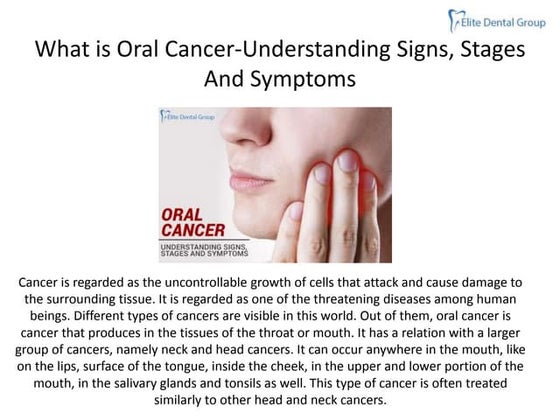 Elite Dental Group

What is Oral Cancer-Understanding Signs, Stages And Symptoms

Elite Dental Group

ORAL CANCER

UNDERSTANDING SIGNS, STAGES AND SYMPTOMS

Cancer is regarded as the uncontrollable growth of cells that attack and cause damage to the surrounding tissue. It is regarded as one of the threatening diseases among human beings. Different types of cancers are visible in this world. Out of them, oral cancer is cancer that produces in the tissues of the throat or mouth. It has a relation with a larger group of cancers, namely neck and head cancers. It can occur anywhere in the mouth, like on the lips, surface of the tongue, inside the cheek, in the upper and lower portion of the mouth, in the salivary glands and tonsils as well. This type of cancer is often treated similarly to other head and neck cancers.